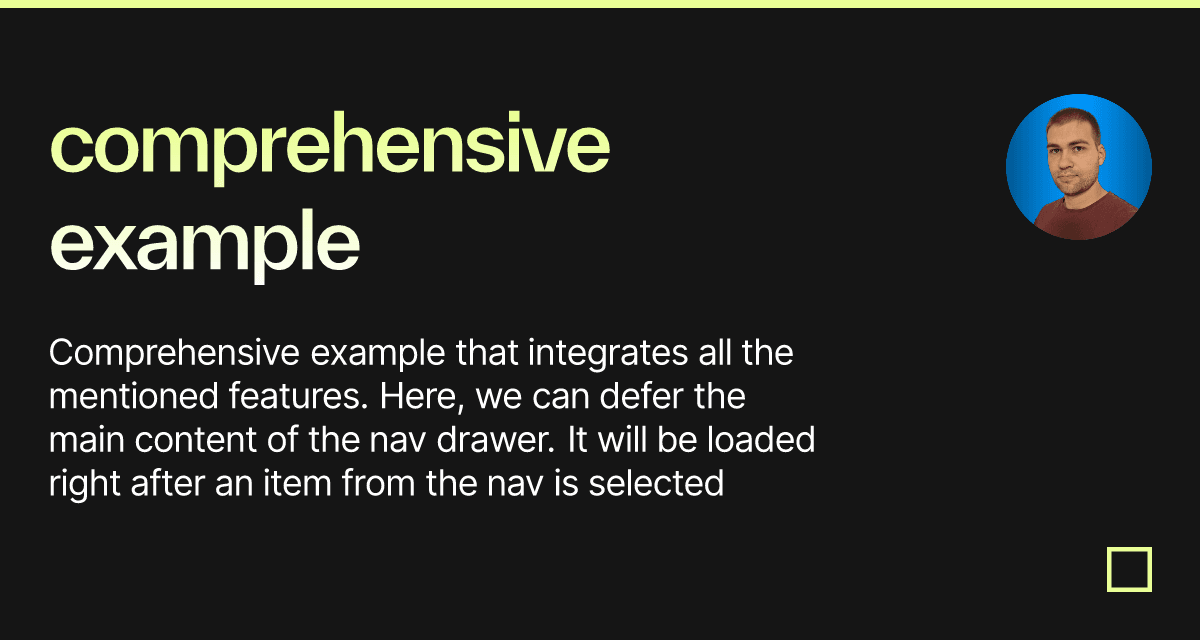 comprehensive example

Comprehensive example that integrates all the mentioned features. Here, we can defer the main content of the nav drawer. It will be loaded right after an item from the nav is selected